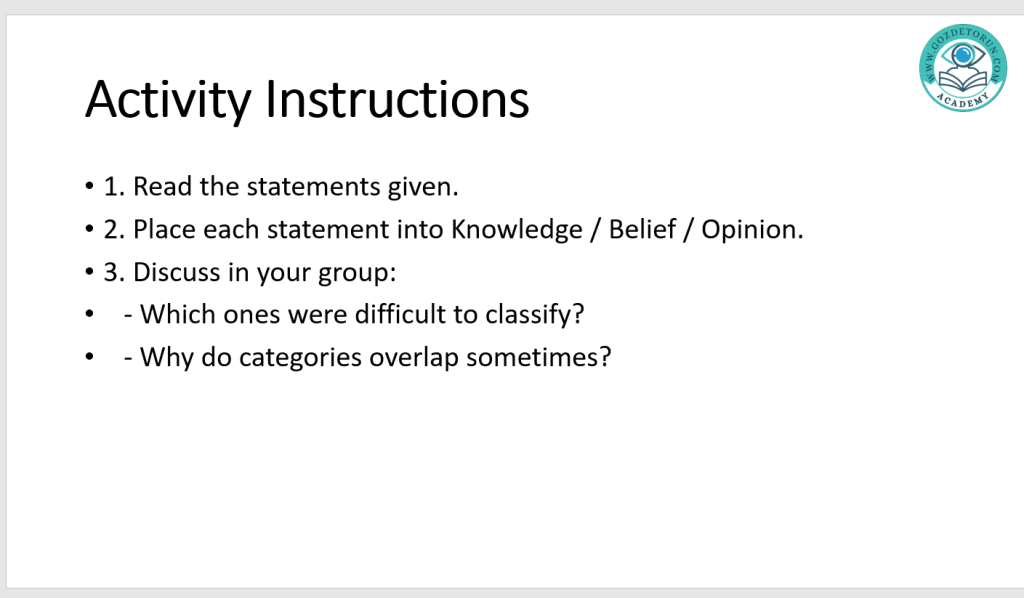 WWW.GOZDETORUN.COM
ACADEMY

Activity Instructions

• 1. Read the statements given.
• 2. Place each statement into Knowledge / Belief / Opinion.
• 3. Discuss in your group:
• - Which ones were difficult to classify?
• - Why do categories overlap sometimes?